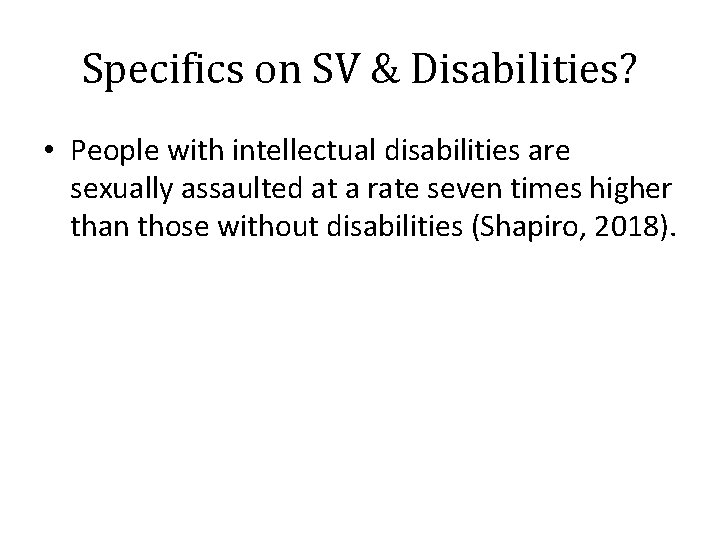 Specifics on SV & Disabilities?

• People with intellectual disabilities are sexually assaulted at a rate seven times higher than those without disabilities (Shapiro, 2018).